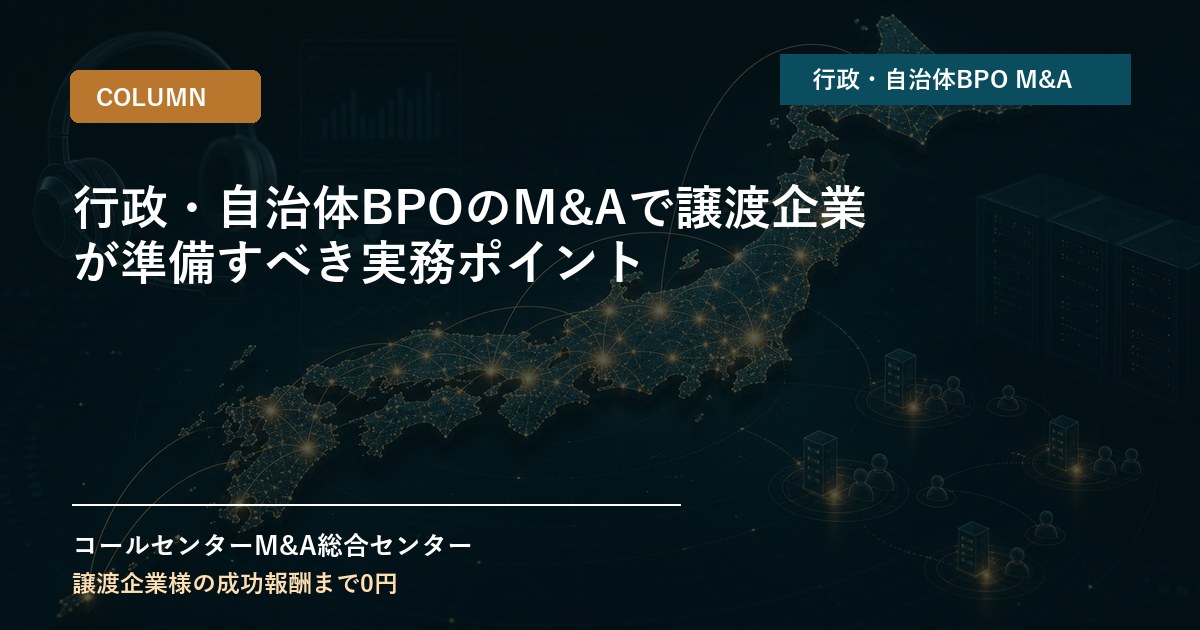 COLUMN

行政・自治体BPO M&A

行政・自治体BPOのM&Aで譲渡企業が準備すべき実務ポイント

コールセンターM&A総合センター

譲渡企業様の成功報酬まで0円